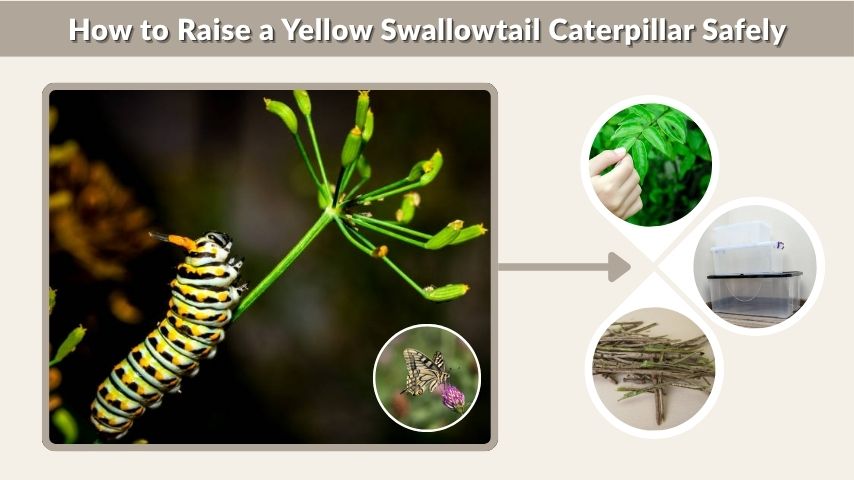 How to Raise a Yellow Swallowtail Caterpillar Safely